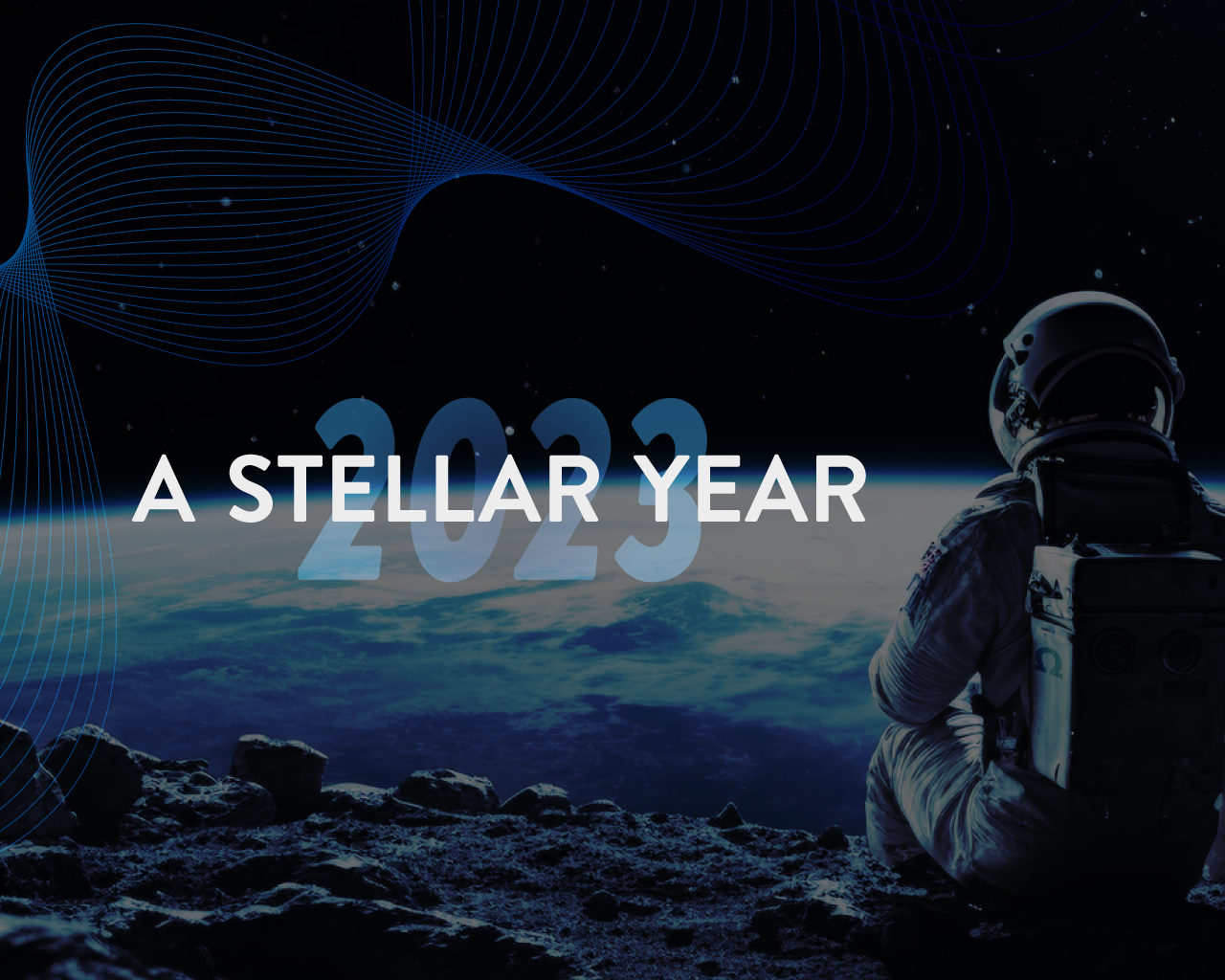 2023
A STELLAR YEAR